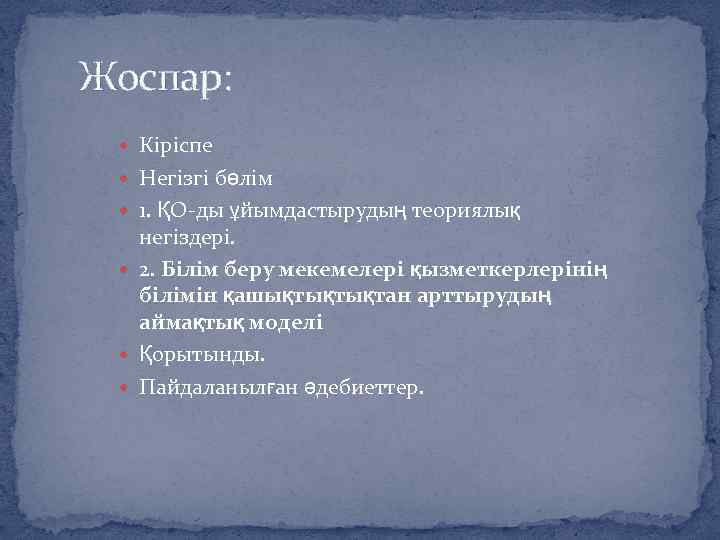 Жоспар:

Кіріспе

Негізгі бөлім

1. ҚО-ды ұйымдастырудың теориялық негіздері.

2. Білім беру мекемелері қызметкерлерінің білімін қашықтықтықтан арттырудың аймақтық моделі

Қорытынды.

Пайдаланылған әдебиеттер.